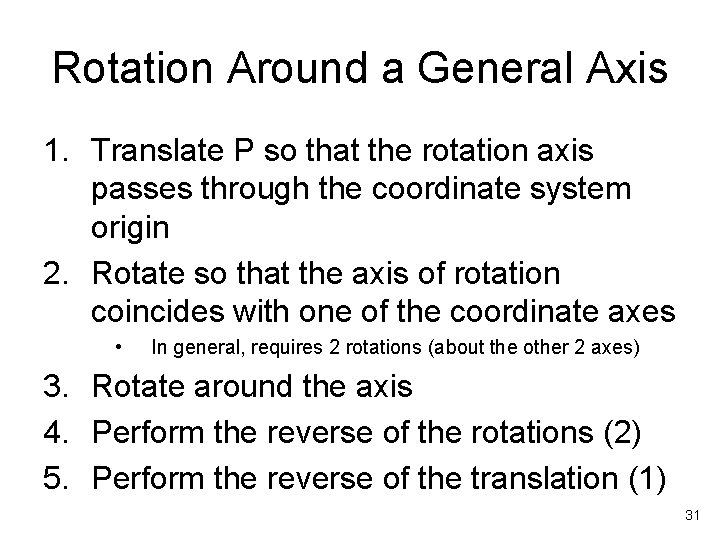 Rotation Around a General Axis

1. Translate P so that the rotation axis passes through the coordinate system origin
2. Rotate so that the axis of rotation coincides with one of the coordinate axes
   • In general, requires 2 rotations (about the other 2 axes)
3. Rotate around the axis
4. Perform the reverse of the rotations (2)
5. Perform the reverse of the translation (1)

31